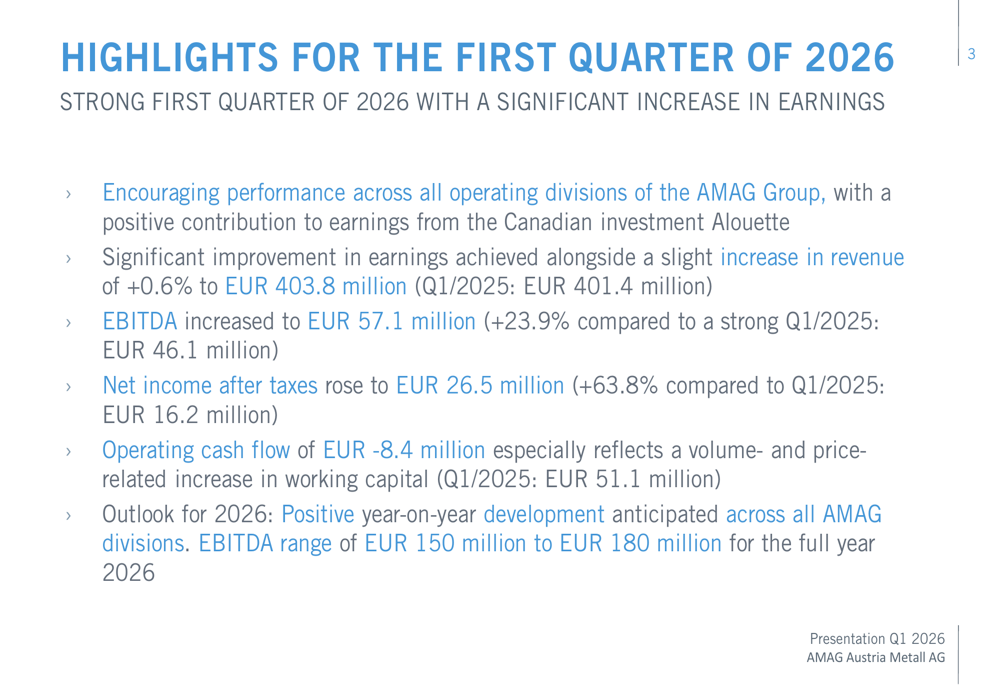 HIGHLIGHTS FOR THE FIRST QUARTER OF 2026

3

STRONG FIRST QUARTER OF 2026 WITH A SIGNIFICANT INCREASE IN EARNINGS

› Encouraging performance across all operating divisions of the AMAG Group, with a positive contribution to earnings from the Canadian investment Alouette

› Significant improvement in earnings achieved alongside a slight increase in revenue of +0.6% to EUR 403.8 million (Q1/2025: EUR 401.4 million)

› EBITDA increased to EUR 57.1 million (+23.9% compared to a strong Q1/2025: EUR 46.1 million)

› Net income after taxes rose to EUR 26.5 million (+63.8% compared to Q1/2025: EUR 16.2 million)

› Operating cash flow of EUR -8.4 million especially reflects a volume- and price-related increase in working capital (Q1/2025: EUR 51.1 million)

› Outlook for 2026: Positive year-on-year development anticipated across all AMAG divisions. EBITDA range of EUR 150 million to EUR 180 million for the full year 2026

Presentation Q1 2026
AMAG Austria Metall AG